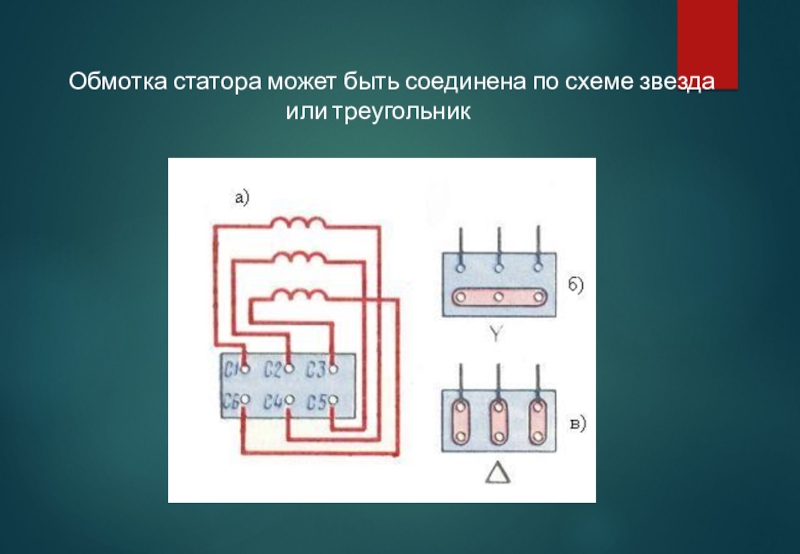 Обмотка статора может быть соединена по схеме звезда или треугольник

а)

С1 С2 С3
С6 С4 С5

б)

Y

в)

Δ